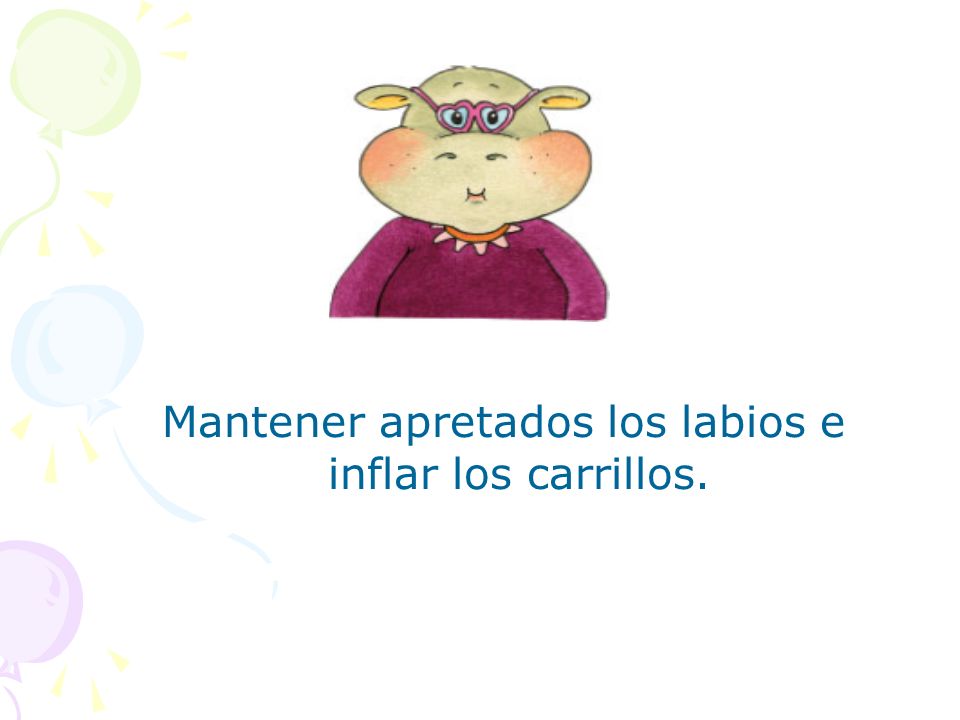 Mantener apretados los labios e inflar los carrillos.